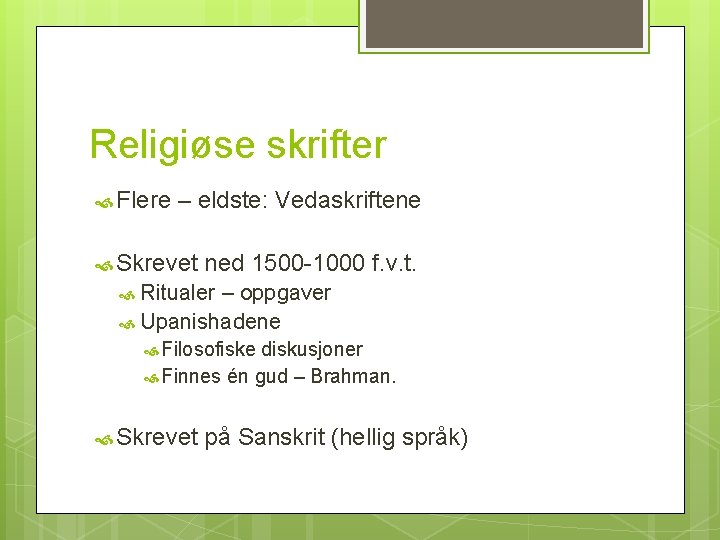 Religiøse skrifter

Flere – eldste: Vedaskriftene

Skrevet ned 1500-1000 f.v.t.
Ritualer – oppgaver
Upanishadene
Filosofiske diskusjoner
Finnes én gud – Brahman.

Skrevet på Sanskrit (hellig språk)